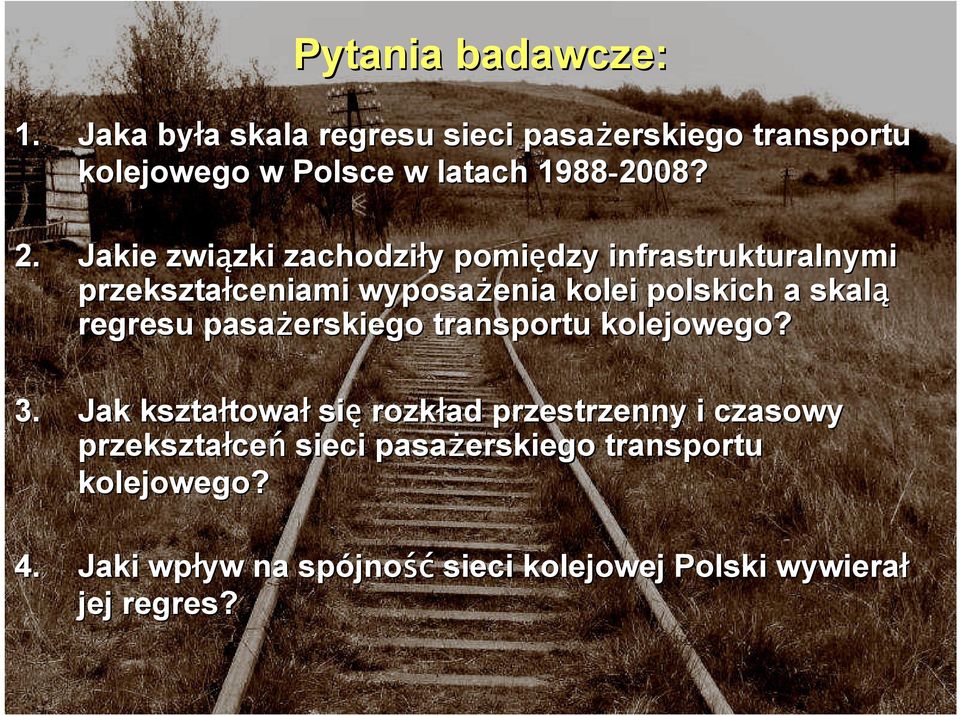 Pytania badawcze:

1. Jaka była skala regresu sieci pasażerskiego transportu kolejowego w Polsce w latach 1988-2008?

2. Jakie związki zachodziły pomiędzy infrastrukturalnymi przekształceniami wyposażenia kolei polskich a skalą regresu pasażerskiego transportu kolejowego?

3. Jak kształtował się rozkład przestrzenny i czasowy przekształceń sieci pasażerskiego transportu kolejowego?

4. Jaki wpływ na spójność sieci kolejowej Polski wywierał jej regres?